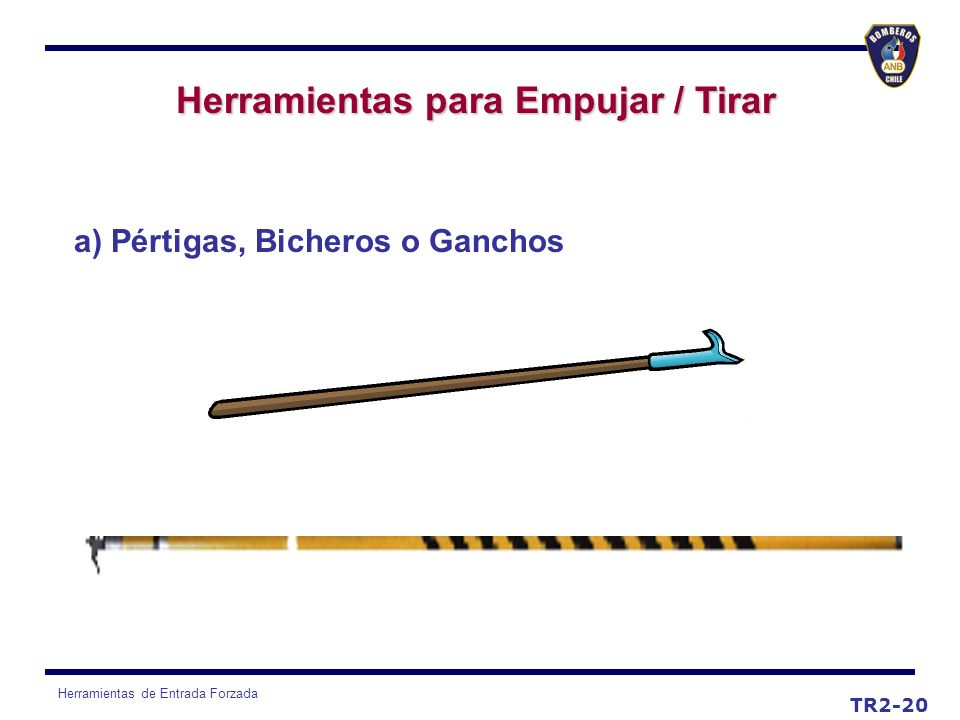 BOMBEROS
ANB
CHILE

Herramientas para Empujar / Tirar

a) Pértigas, Bicheros o Ganchos

Herramientas de Entrada Forzada

TR2-20